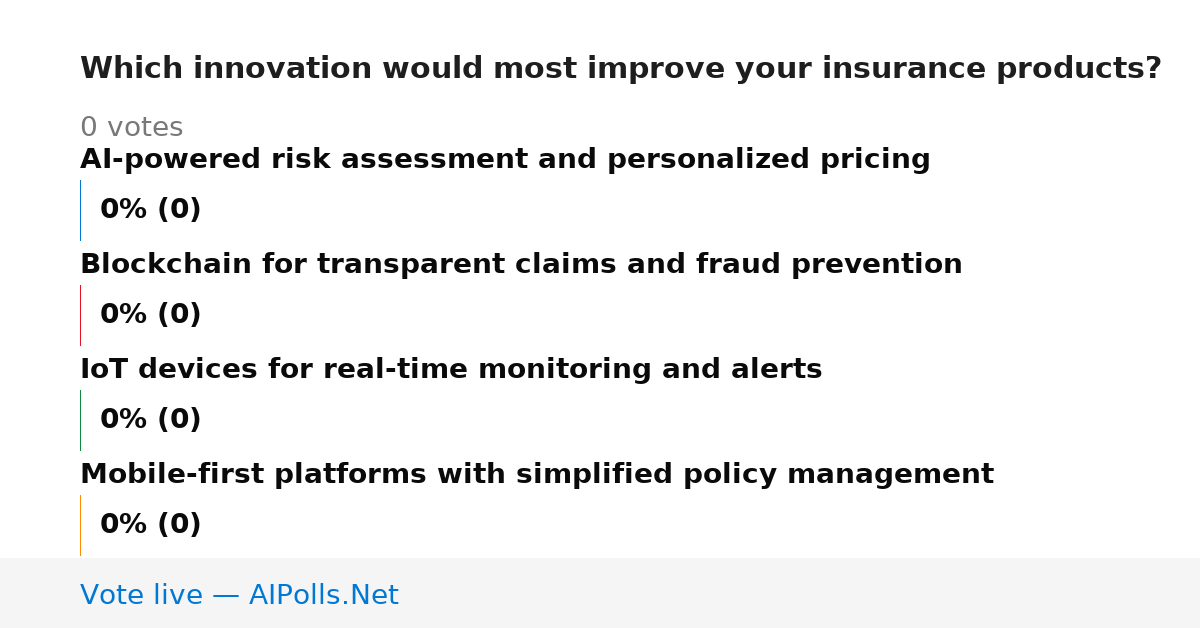 Which innovation would most improve your insurance products?

0 votes

AI-powered risk assessment and personalized pricing

0% (0)

Blockchain for transparent claims and fraud prevention

0% (0)

IoT devices for real-time monitoring and alerts

0% (0)

Mobile-first platforms with simplified policy management

0% (0)

Vote live — AIPolls.Net